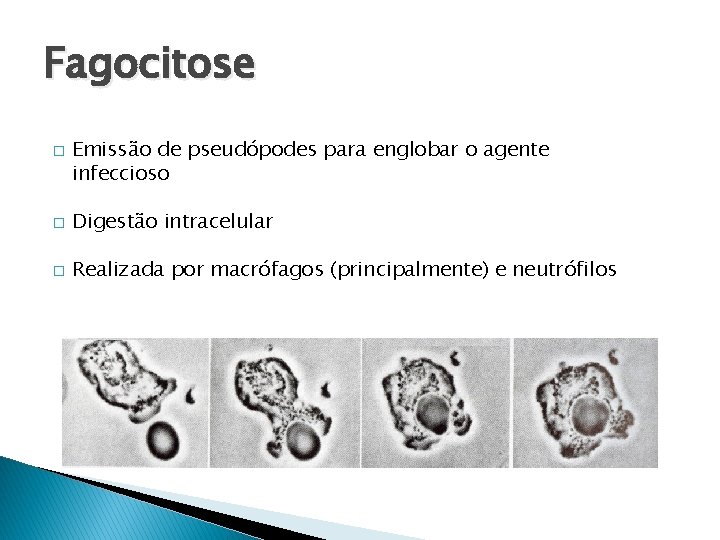 Fagocitose

□ Emissão de pseudópodes para englobar o agente infeccioso

□ Digestão intracelular

□ Realizada por macrófagos (principalmente) e neutrófilos